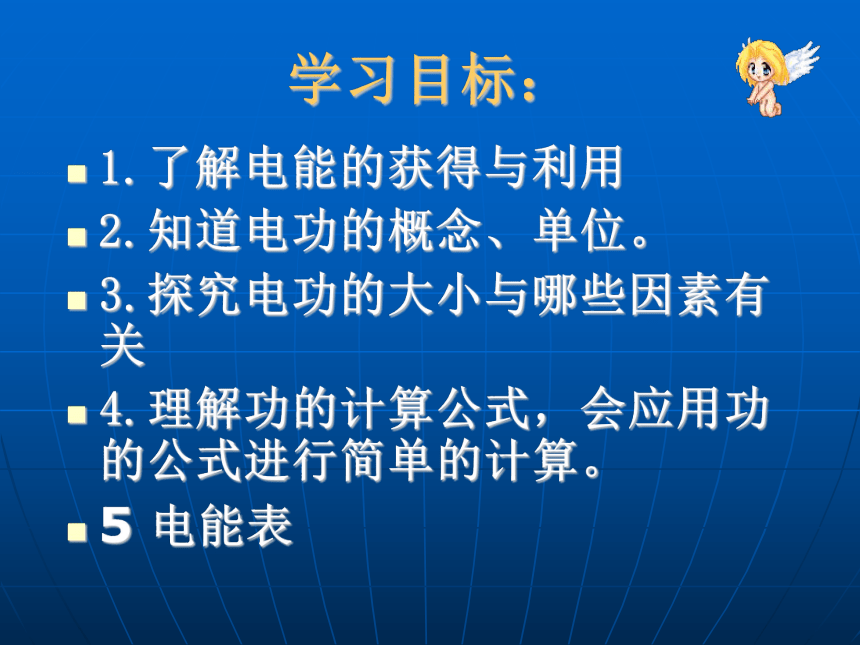 学习目标：

1. 了解电能的获得与利用

2. 知道电功的概念、单位。

3. 探究电功的大小与哪些因素有关

4. 理解功的计算公式，会应用功的公式进行简单的计算。

5 电能表